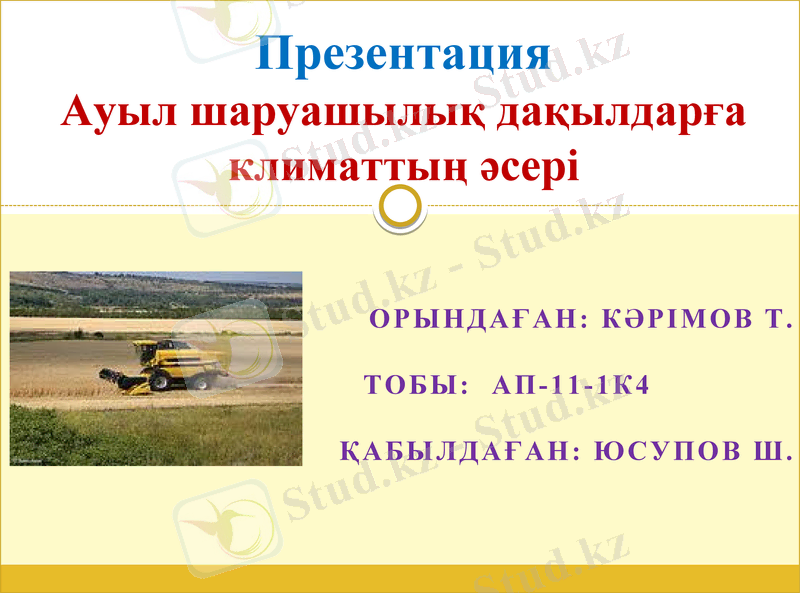 Презентация
Ауыл шаруашылық дақылдарға климаттың әсері

ОРЫНДАҒАН: КӘРІМОВ Т.

ТОБЫ: АП-11-1К4

ҚАБЫЛДАҒАН: ЮСУПОВ Ш.

Stud.kz - Stud.kz